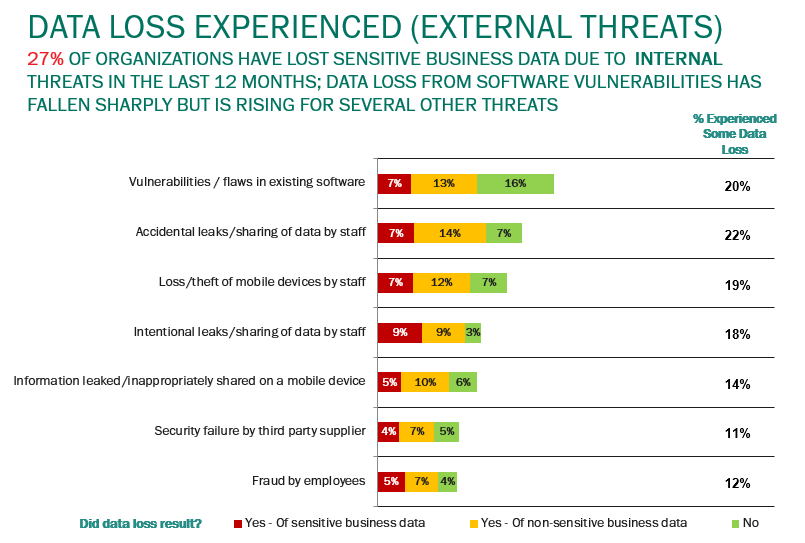 DATA LOSS EXPERIENCED (EXTERNAL THREATS)

27% OF ORGANIZATIONS HAVE LOST SENSITIVE BUSINESS DATA DUE TO INTERNAL THREATS IN THE LAST 12 MONTHS; DATA LOSS FROM SOFTWARE VULNERABILITIES HAS FALLEN SHARPLY BUT IS RISING FOR SEVERAL OTHER THREATS

% Experienced Some Data Loss

Vulnerabilities / flaws in existing software 7% 13% 16% 20%

Accidental leaks/sharing of data by staff 7% 14% 7% 22%

Loss/theft of mobile devices by staff 7% 12% 7% 19%

Intentional leaks/sharing of data by staff 9% 9% 3% 18%

Information leaked/inappropriately shared on a mobile device 5% 10% 6% 14%

Security failure by third party supplier 4% 7% 5% 11%

Fraud by employees 5% 7% 4% 12%

Did data loss result? Yes - Of sensitive business data Yes - Of non-sensitive business data No